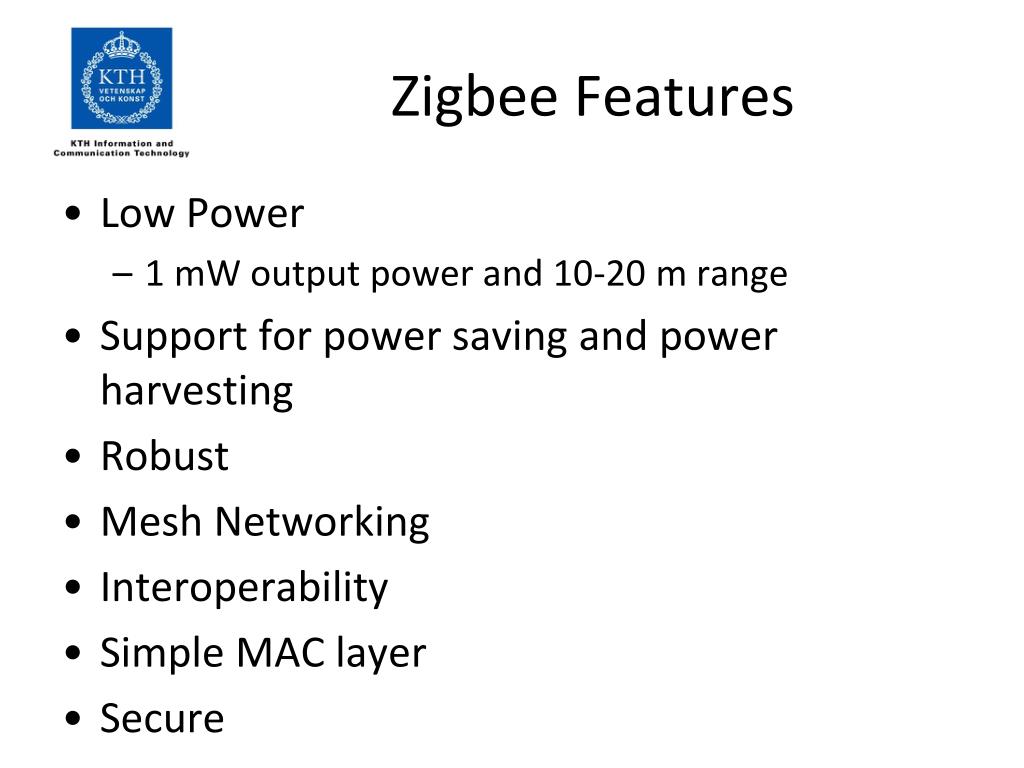 KTH
VETENSKAP
OCH KONST

KTH Information and Communication Technology

Zigbee Features

• Low Power
– 1 mW output power and 10-20 m range
• Support for power saving and power harvesting
• Robust
• Mesh Networking
• Interoperability
• Simple MAC layer
• Secure